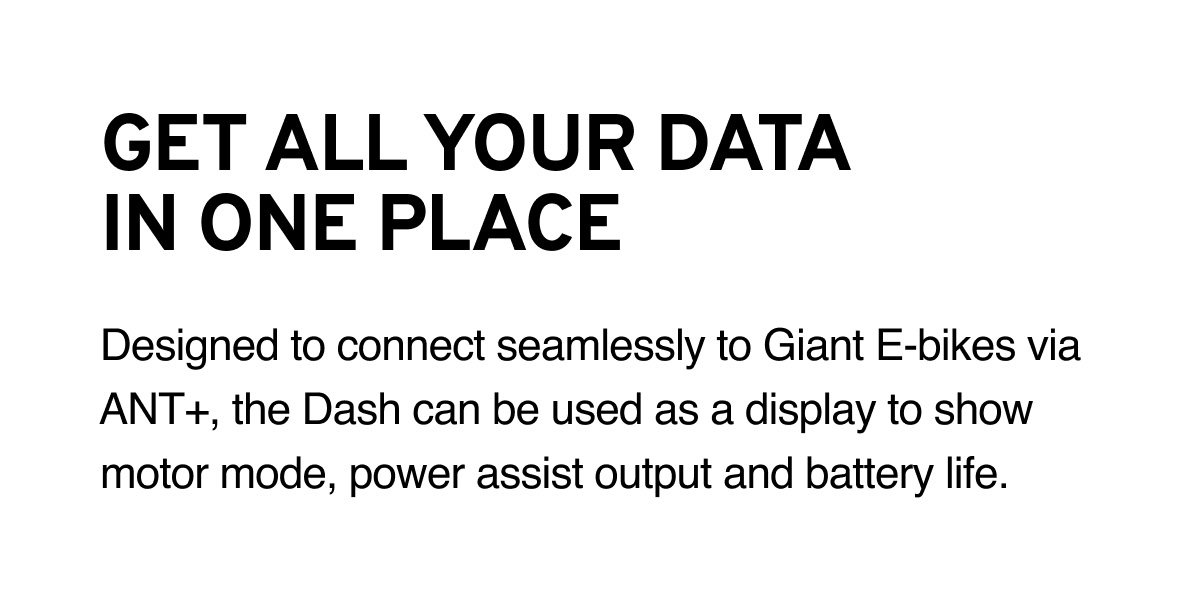 GET ALL YOUR DATA IN ONE PLACE

Designed to connect seamlessly to Giant E-bikes via ANT+, the Dash can be used as a display to show motor mode, power assist output and battery life.